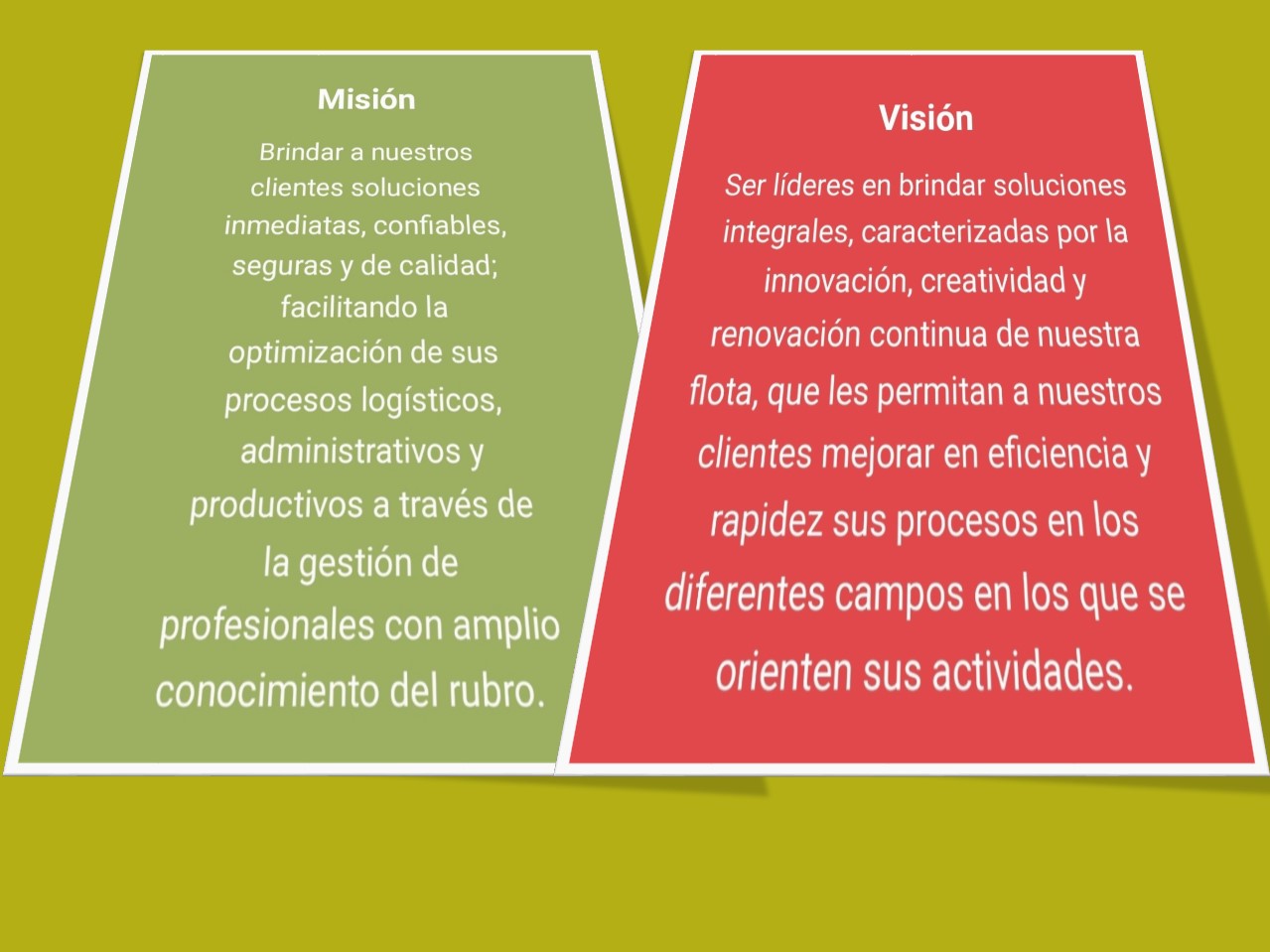 Misión

Brindar a nuestros clientes soluciones inmediatas, confiables, seguras y de calidad; facilitando la optimización de sus procesos logísticos, administrativos y productivos a través de la gestión de profesionales con amplio conocimiento del rubro.

Visión

Ser líderes en brindar soluciones integrales, caracterizadas por la innovación, creatividad y renovación continua de nuestra flota, que les permitan a nuestros clientes mejorar en eficiencia y rapidez sus procesos en los diferentes campos en los que se orienten sus actividades.